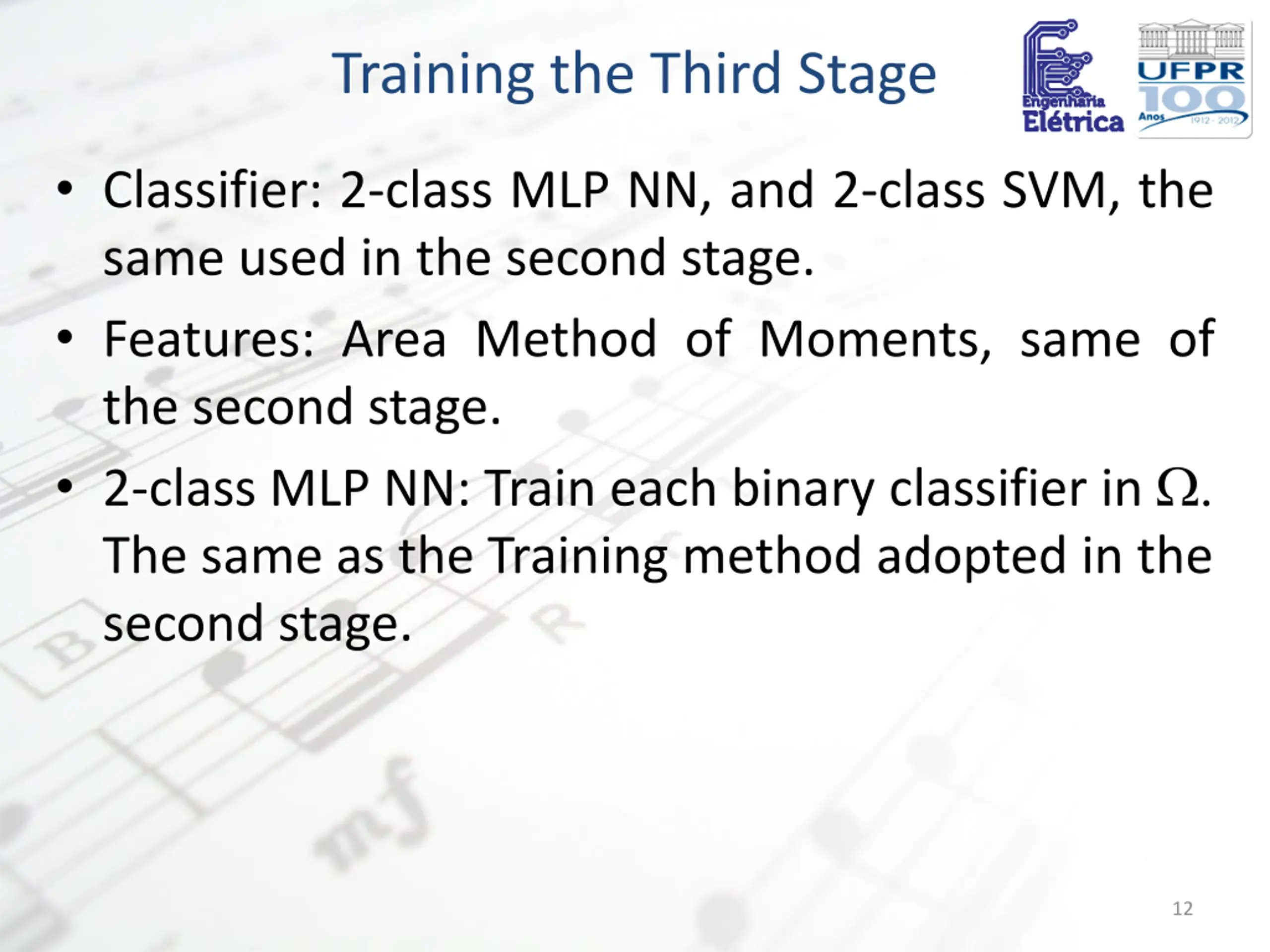 Training the Third Stage

Engenharia Elétrica

UFPR 100 Anos 1912 - 2012

• Classifier: 2-class MLP NN, and 2-class SVM, the same used in the second stage.

• Features: Area Method of Moments, same of the second stage.

• 2-class MLP NN: Train each binary classifier in $\Omega$. The same as the Training method adopted in the second stage.

12